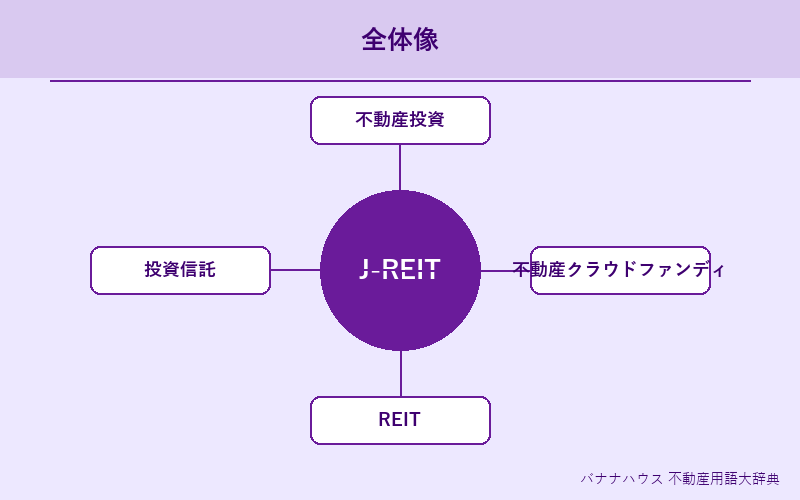 全体像

不動産投資

投資信託

J-REIT

不動産クラウドファンディ

REIT

バナナハウス 不動産用語大辞典